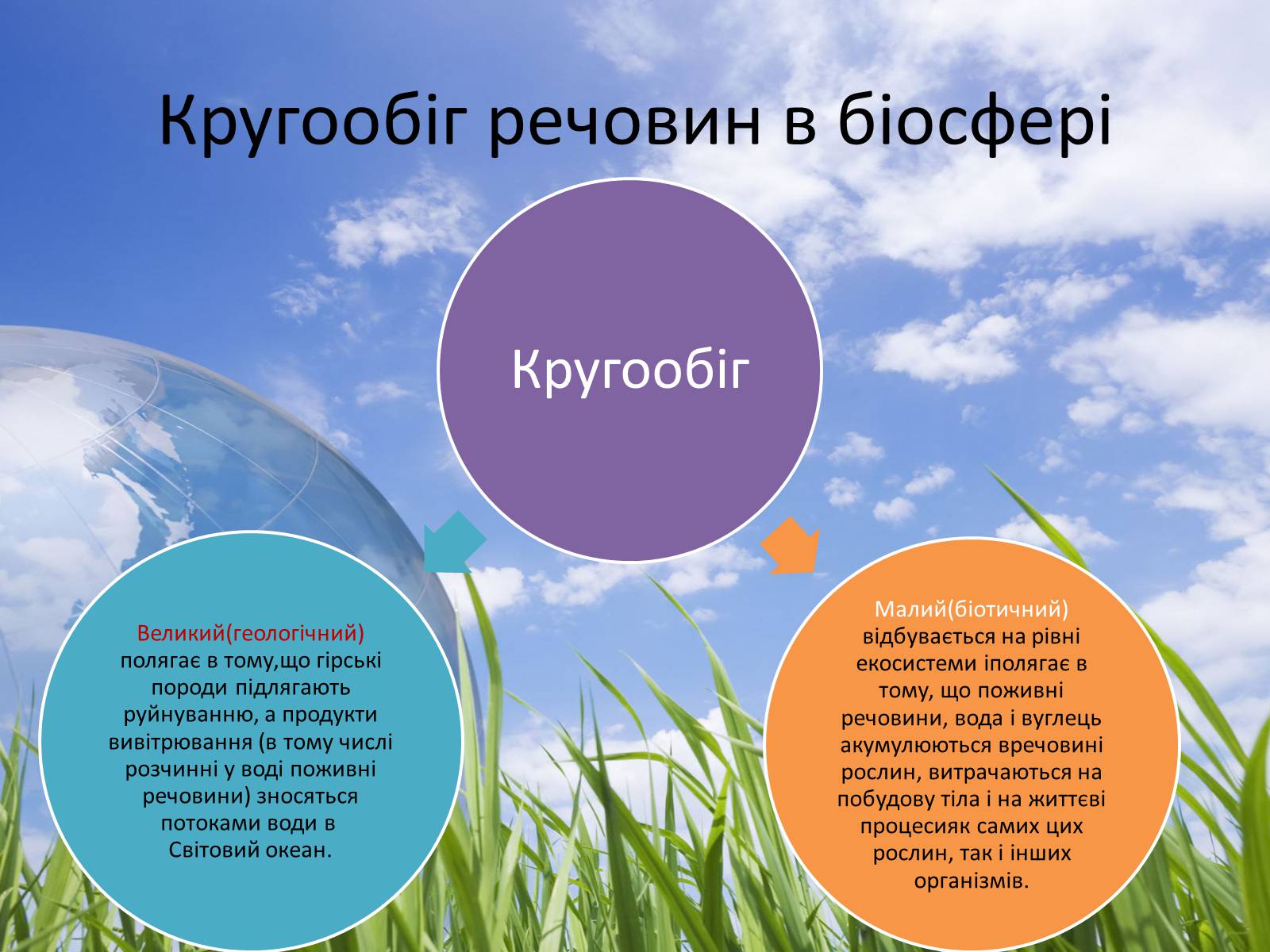 Кругообіг речовин в біосфері

Кругообіг

Великий(геологічний) полягає в тому,що гірські породи підлягають руйнуванню, а продукти вивітрювання (в тому числі розчинні у воді поживні речовини) зносяться потоками води в Світовий океан.

Малий(біотичний) відбувається на рівні екосистеми іполягає в тому, що поживні речовини, вода і вуглець акумулюються вречовині рослин, витрачаються на побудову тіла і на життєві процесияк самих цих рослин, так і інших організмів.